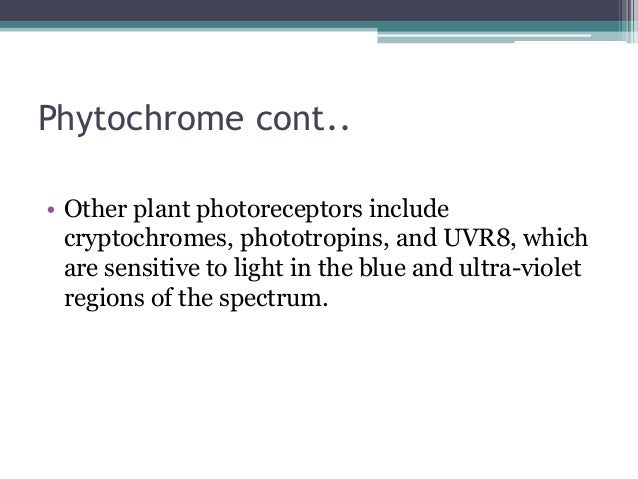 Phytochrome cont..

• Other plant photoreceptors include cryptochromes, phototropins, and UVR8, which are sensitive to light in the blue and ultra-violet regions of the spectrum.